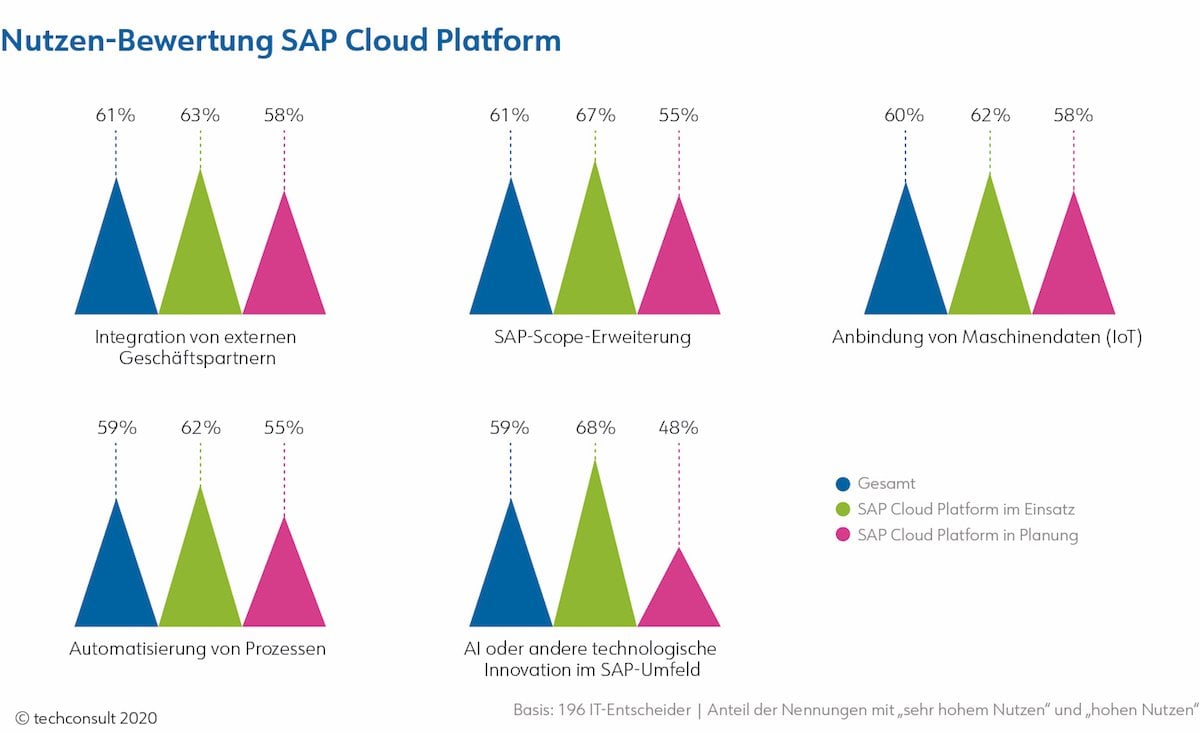 Nutzen-Bewertung SAP Cloud Platform

61% 63% 58%

Integration von externen Geschäftspartnern

61% 67% 55%

SAP-Scope-Erweiterung

60% 62% 58%

Anbindung von Maschinendaten (IoT)

59% 62% 55%

Automatisierung von Prozessen

59% 68% 48%

AI oder andere technologische Innovation im SAP-Umfeld

Gesamt
SAP Cloud Platform im Einsatz
SAP Cloud Platform in Planung

© techconsult 2020

Basis: 196 IT-Entscheider | Anteil der Nennungen mit „sehr hohem Nutzen“ und „hohen Nutzen“